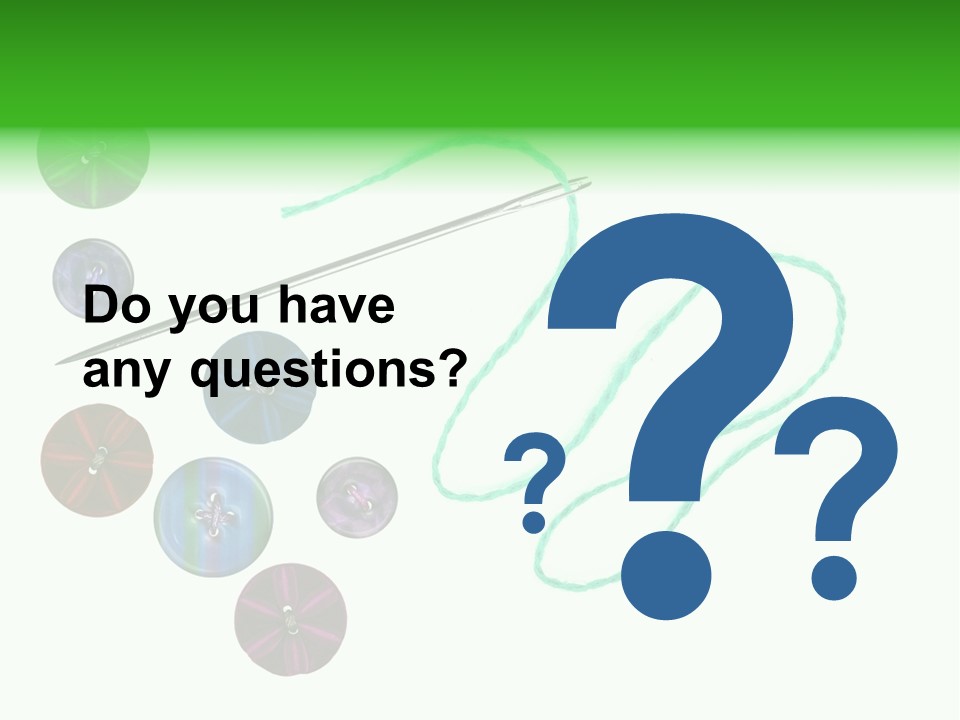 Do you have any questions?

? ? ?